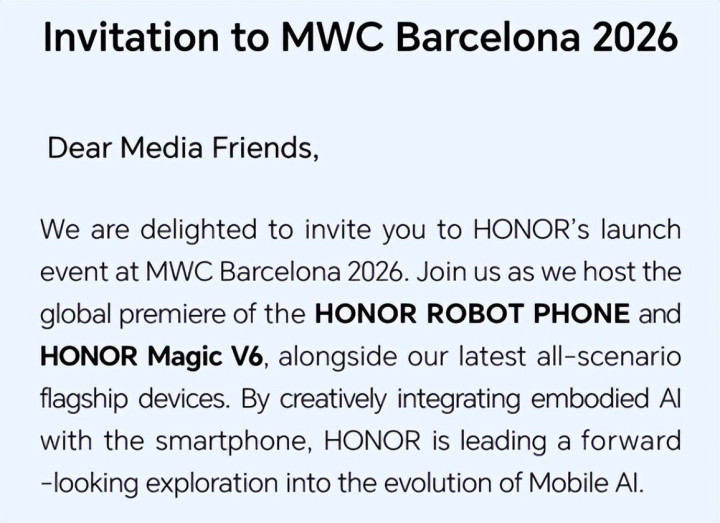 Invitation to MWC Barcelona 2026

Dear Media Friends,

We are delighted to invite you to HONOR's launch event at MWC Barcelona 2026. Join us as we host the global premiere of the HONOR ROBOT PHONE and HONOR Magic V6, alongside our latest all-scenario flagship devices. By creatively integrating embodied AI with the smartphone, HONOR is leading a forward -looking exploration into the evolution of Mobile AI.